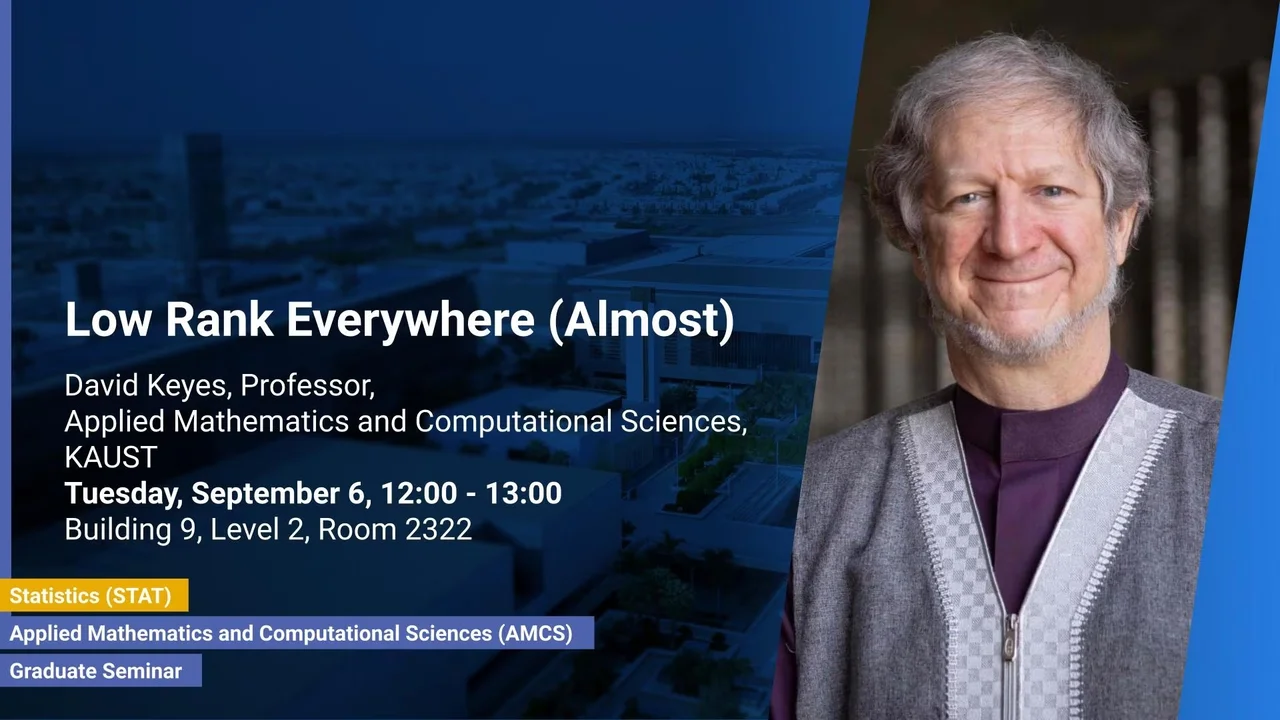 Low Rank Everywhere (Almost)

David Keyes, Professor,
Applied Mathematics and Computational Sciences,
KAUST
Tuesday, September 6, 12:00 - 13:00
Building 9, Level 2, Room 2322

Statistics (STAT)
Applied Mathematics and Computational Sciences (AMCS)
Graduate Seminar